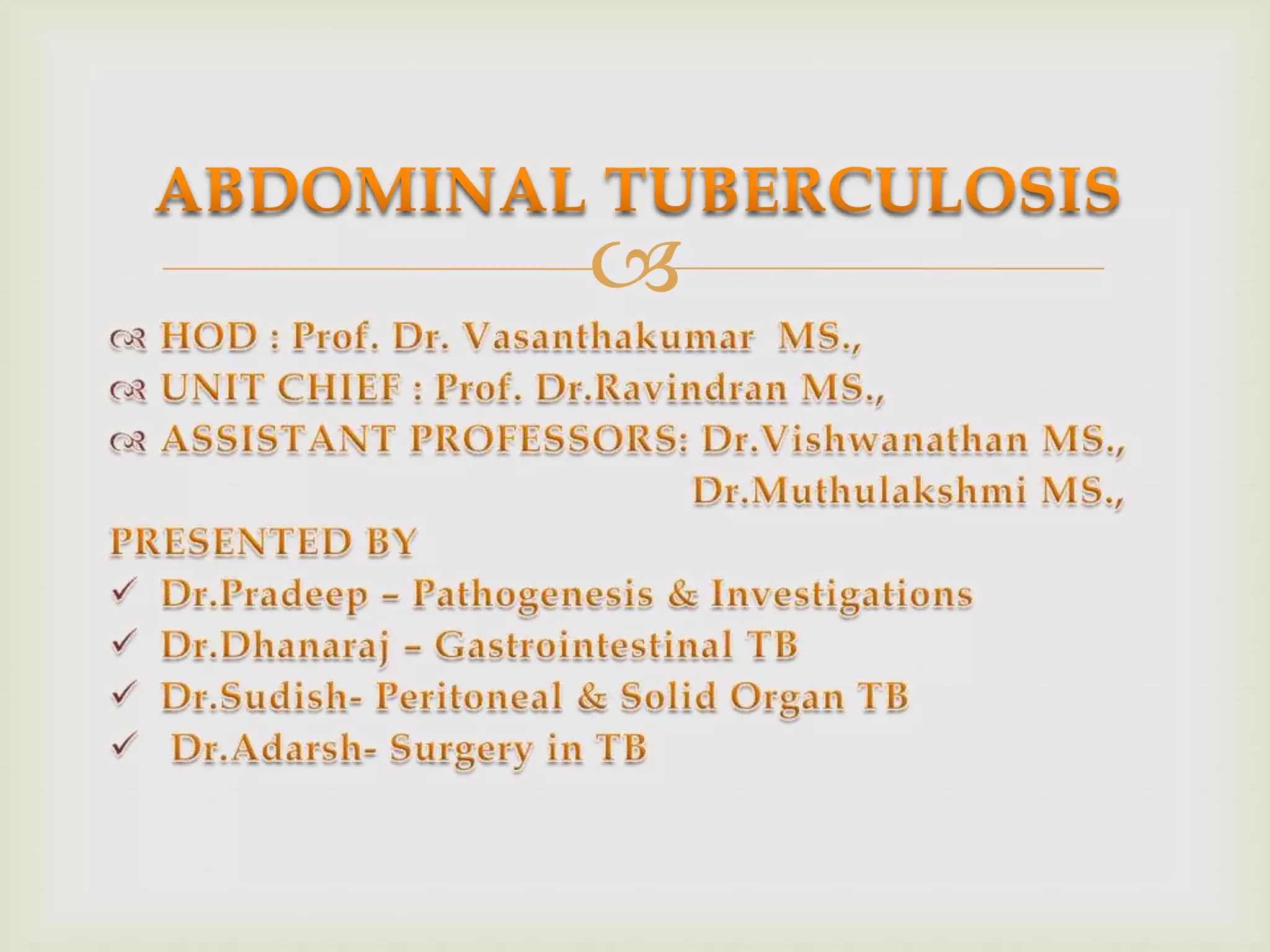 ABDOMINAL TUBERCULOSIS

HOD : Prof. Dr. Vasanthakumar MS.,
UNIT CHIEF : Prof. Dr.Ravindran MS.,
ASSISTANT PROFESSORS: Dr.Vishwanathan MS.,
Dr.Muthulakshmi MS.,

PRESENTED BY
✓ Dr.Pradeep – Pathogenesis & Investigations
✓ Dr.Dhanaraj – Gastrointestinal TB
✓ Dr.Sudish- Peritoneal & Solid Organ TB
✓ Dr.Adarsh- Surgery in TB